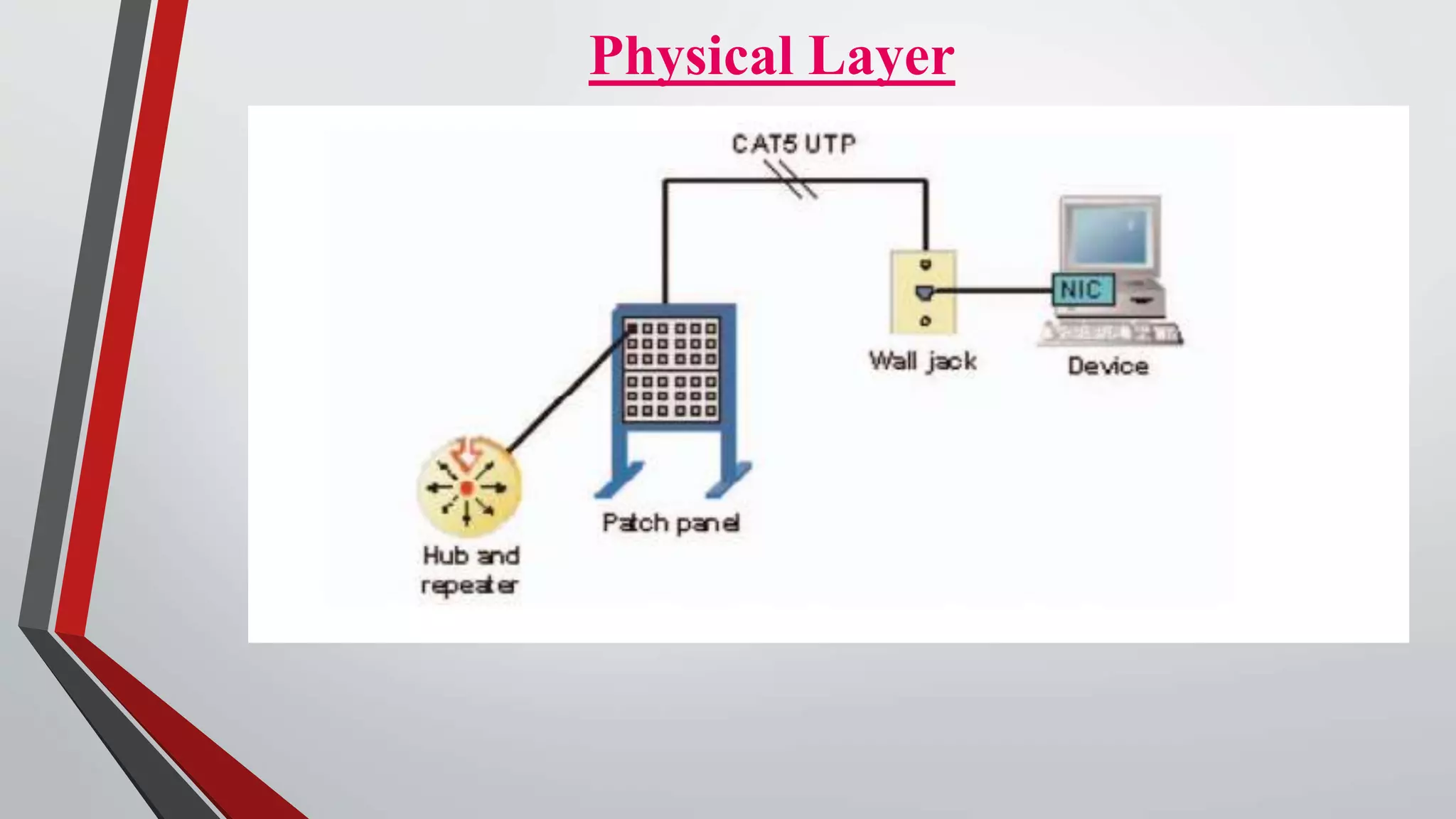 Physical Layer

CAT5 UTP

NIC

Wall jack

Device

Patch panel

Hub and repeater